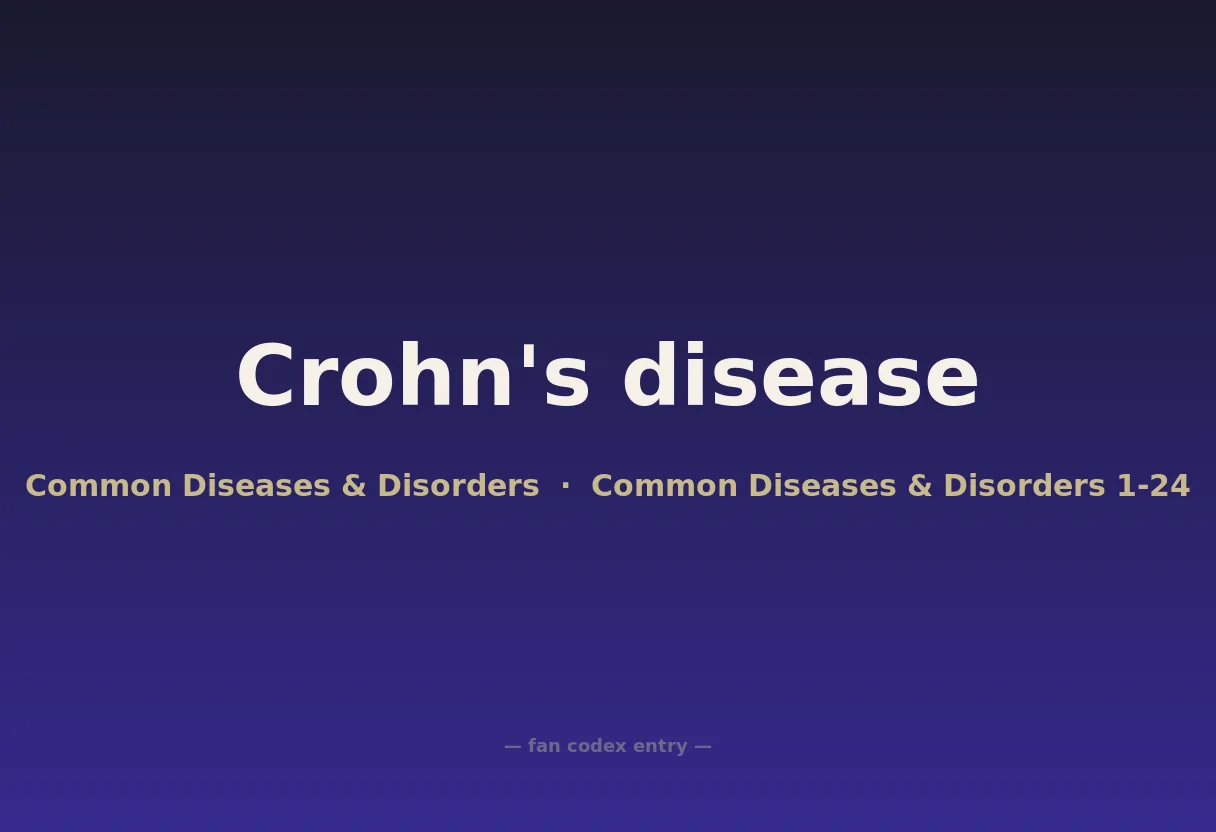 Crohn's disease

Common Diseases & Disorders · Common Diseases & Disorders 1-24

— fan codex entry —